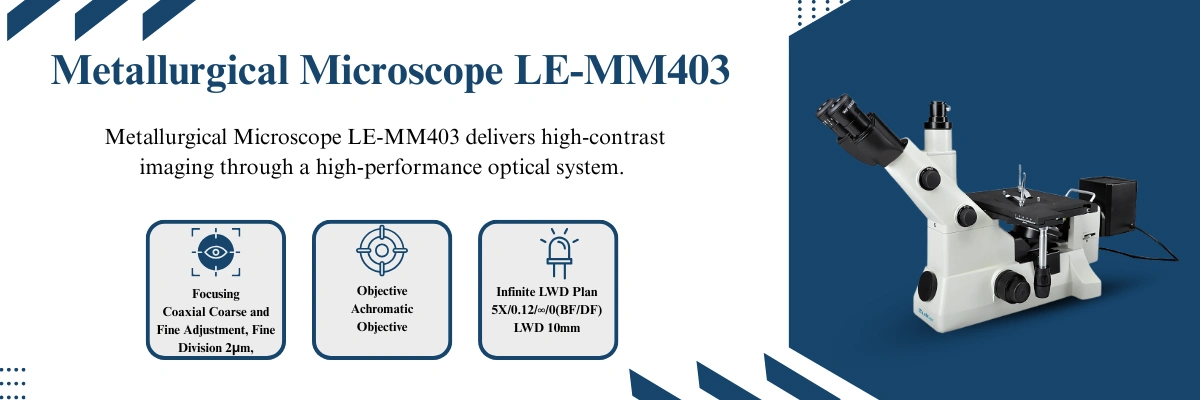 Metallurgical Microscope LE-MM403

Metallurgical Microscope LE-MM403 delivers high-contrast imaging through a high-performance optical system.

Focusing
Coaxial Coarse and Fine Adjustment, Fine Division 2μm,

Objective
Achromatic Objective

Infinite LWD Plan
5X/0.12/∞/0(BF/DF)
LWD 10mm